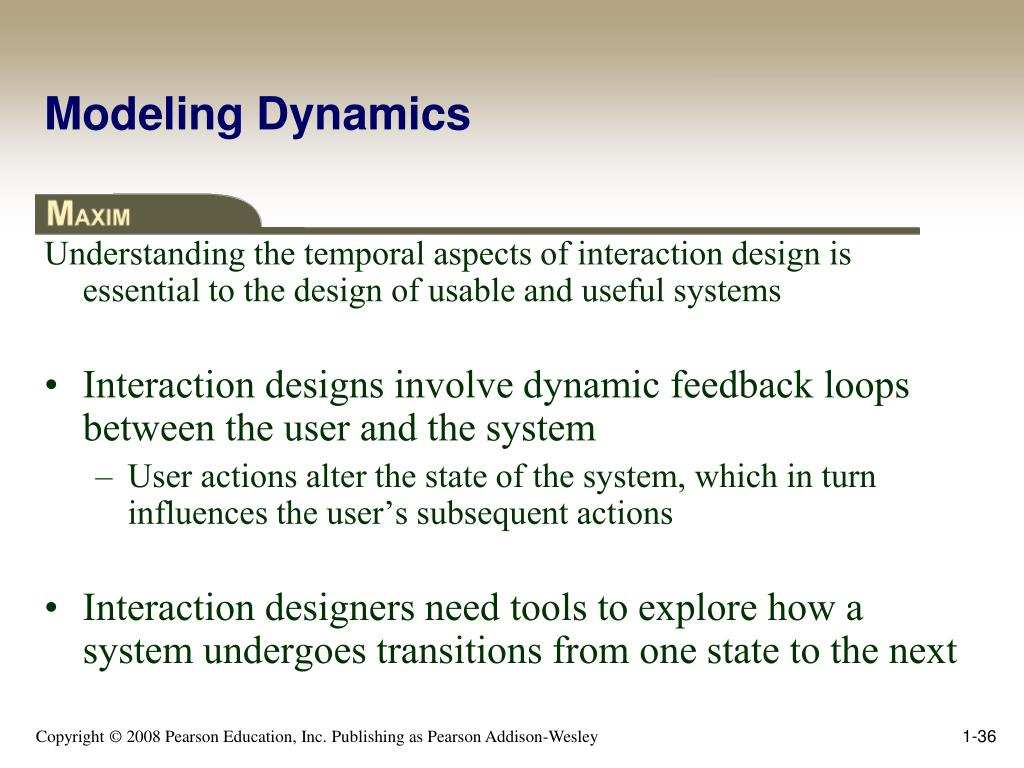 Modeling Dynamics

MAXIM

Understanding the temporal aspects of interaction design is essential to the design of usable and useful systems

• Interaction designs involve dynamic feedback loops between the user and the system
– User actions alter the state of the system, which in turn influences the user’s subsequent actions

• Interaction designers need tools to explore how a system undergoes transitions from one state to the next

Copyright © 2008 Pearson Education, Inc. Publishing as Pearson Addison-Wesley

1-36